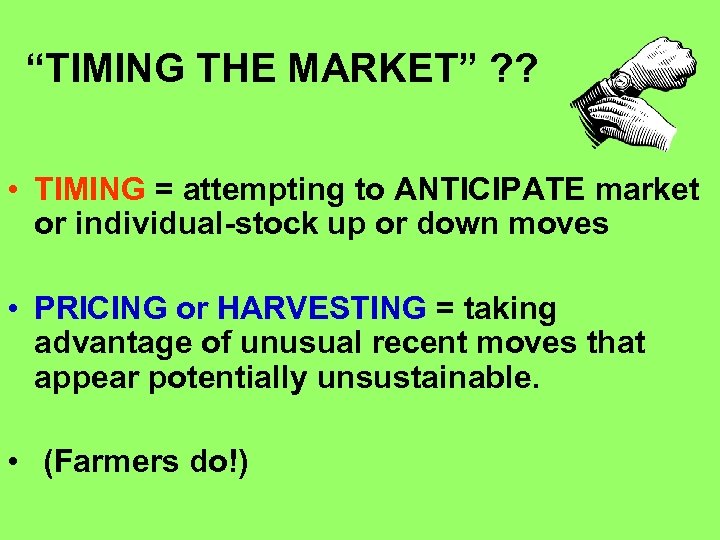 “TIMING THE MARKET” ??

• TIMING = attempting to ANTICIPATE market or individual-stock up or down moves

• PRICING or HARVESTING = taking advantage of unusual recent moves that appear potentially unsustainable.

• (Farmers do!)